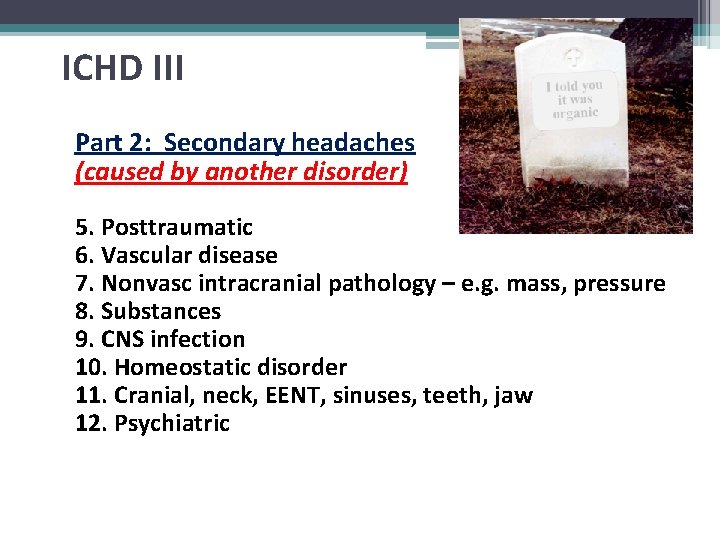 ICHD III

I told you it was organic

Part 2: Secondary headaches
(caused by another disorder)

5. Posttraumatic
6. Vascular disease
7. Nonvasc intracranial pathology – e.g. mass, pressure
8. Substances
9. CNS infection
10. Homeostatic disorder
11. Cranial, neck, EENT, sinuses, teeth, jaw
12. Psychiatric